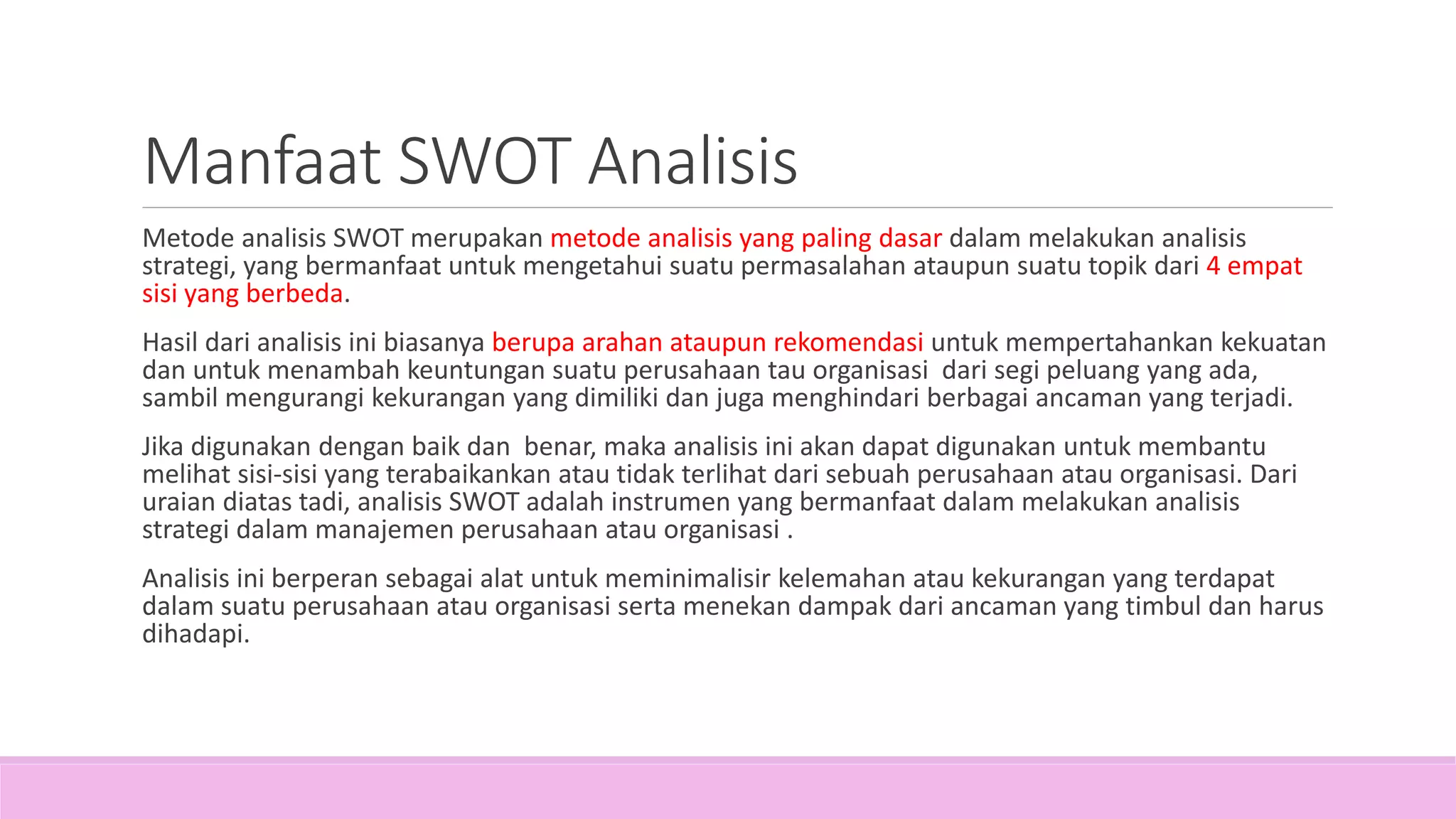 Manfaat SWOT Analisis

Metode analisis SWOT merupakan metode analisis yang paling dasar dalam melakukan analisis strategi, yang bermanfaat untuk mengetahui suatu permasalahan ataupun suatu topik dari 4 empat sisi yang berbeda.

Hasil dari analisis ini biasanya berupa arahan ataupun rekomendasi untuk mempertahankan kekuatan dan untuk menambah keuntungan suatu perusahaan tau organisasi  dari segi peluang yang ada, sambil mengurangi kekurangan yang dimiliki dan juga menghindari berbagai ancaman yang terjadi.

Jika digunakan dengan baik dan  benar, maka analisis ini akan dapat digunakan untuk membantu melihat sisi-sisi yang terabaikankan atau tidak terlihat dari sebuah perusahaan atau organisasi. Dari uraian diatas tadi, analisis SWOT adalah instrumen yang bermanfaat dalam melakukan analisis strategi dalam manajemen perusahaan atau organisasi .

Analisis ini berperan sebagai alat untuk meminimalisir kelemahan atau kekurangan yang terdapat dalam suatu perusahaan atau organisasi serta menekan dampak dari ancaman yang timbul dan harus dihadapi.